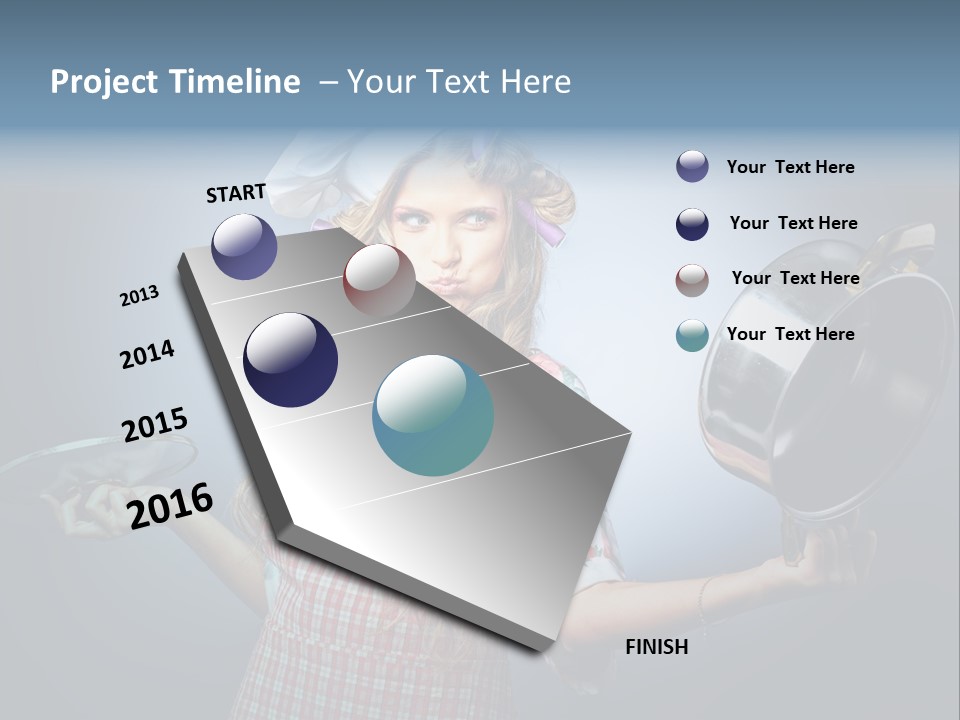 Project Timeline – Your Text Here

START

2013

2014

2015

2016

FINISH

Your Text Here

Your Text Here

Your Text Here

Your Text Here